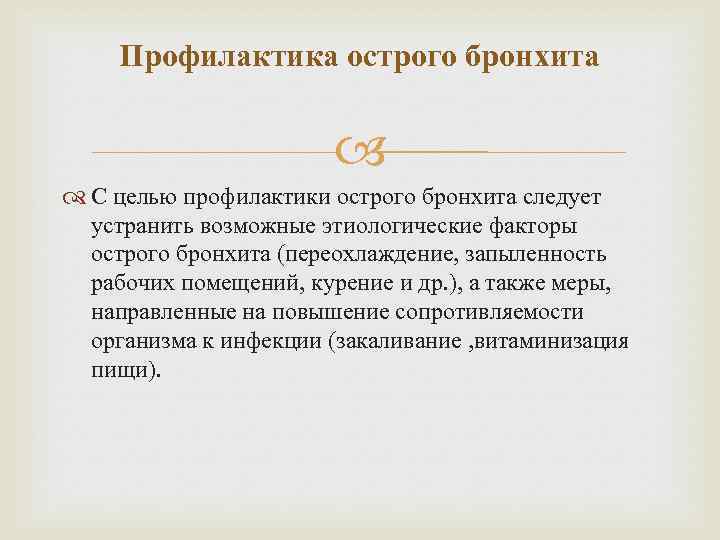 Профилактика острого бронхита

С целью профилактики острого бронхита следует устранить возможные этиологические факторы острого бронхита (переохлаждение, запыленность рабочих помещений, курение и др.), а также меры, направленные на повышение сопротивляемости организма к инфекции (закаливание ,витаминизация пищи).